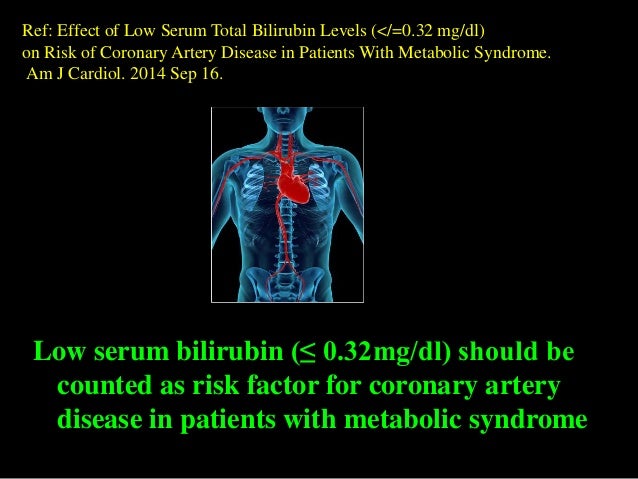 Ref: Effect of Low Serum Total Bilirubin Levels (</=0.32 mg/dl) on Risk of Coronary Artery Disease in Patients With Metabolic Syndrome. Am J Cardiol. 2014 Sep 16.

Low serum bilirubin (≤ 0.32mg/dl) should be counted as risk factor for coronary artery disease in patients with metabolic syndrome